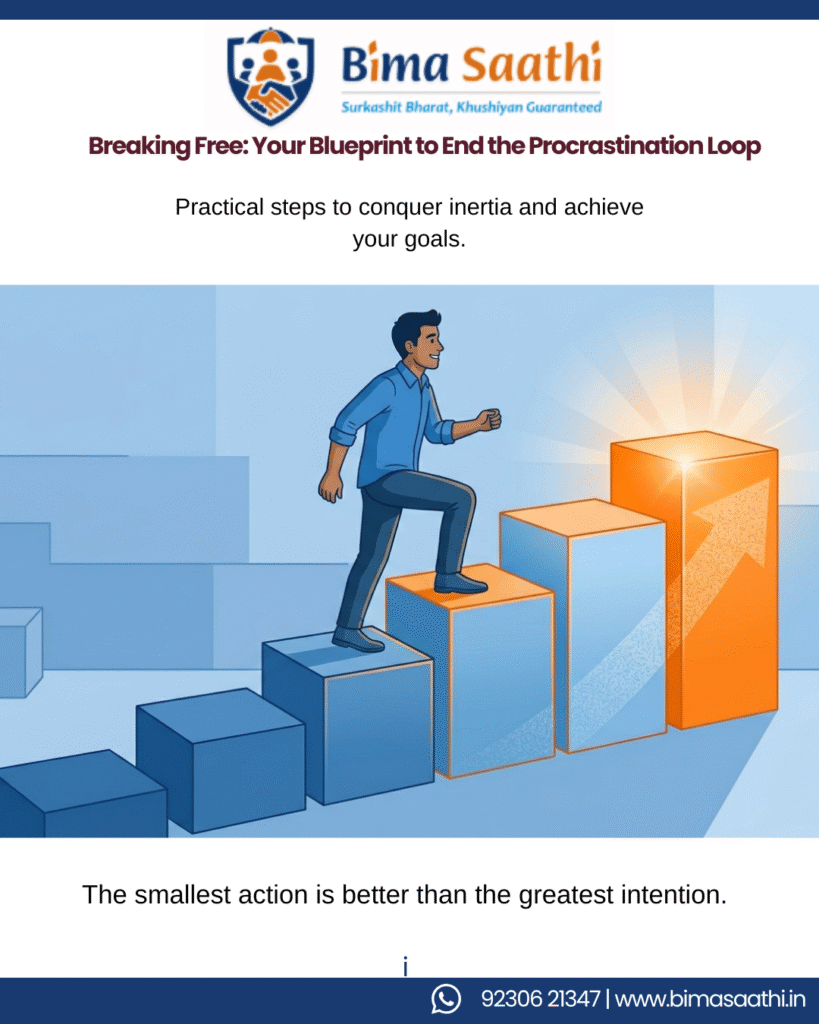 Bima Saathi
Surkashit Bharat, Khushiyan Guaranteed

Breaking Free: Your Blueprint to End the Procrastination Loop

Practical steps to conquer inertia and achieve your goals.

The smallest action is better than the greatest intention.

i

92306 21347 | www.bimasaathi.in